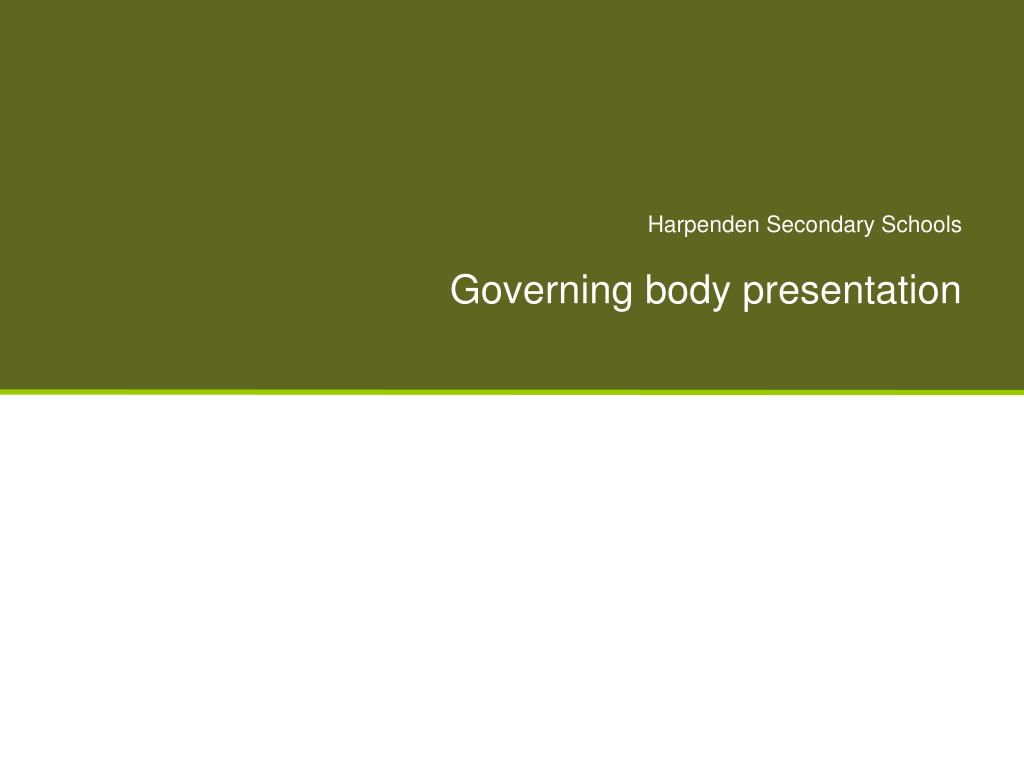 Harpenden Secondary Schools

Governing body presentation